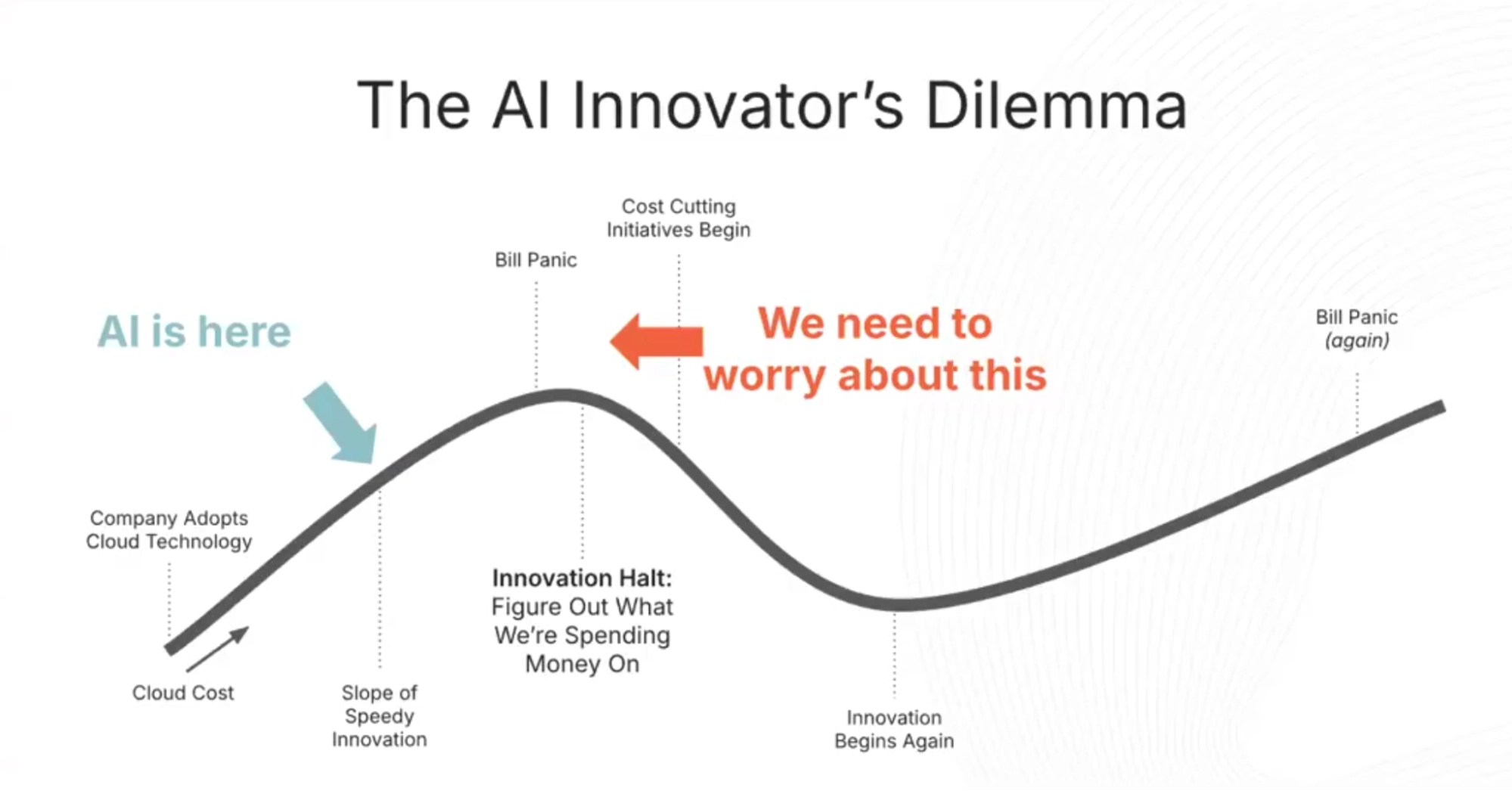 The AI Innovator's Dilemma

Cost Cutting Initiatives Begin

Bill Panic

AI is here

We need to worry about this

Bill Panic (again)

Company Adopts Cloud Technology

Innovation Halt: Figure Out What We're Spending Money On

Cloud Cost

Slope of Speedy Innovation

Innovation Begins Again